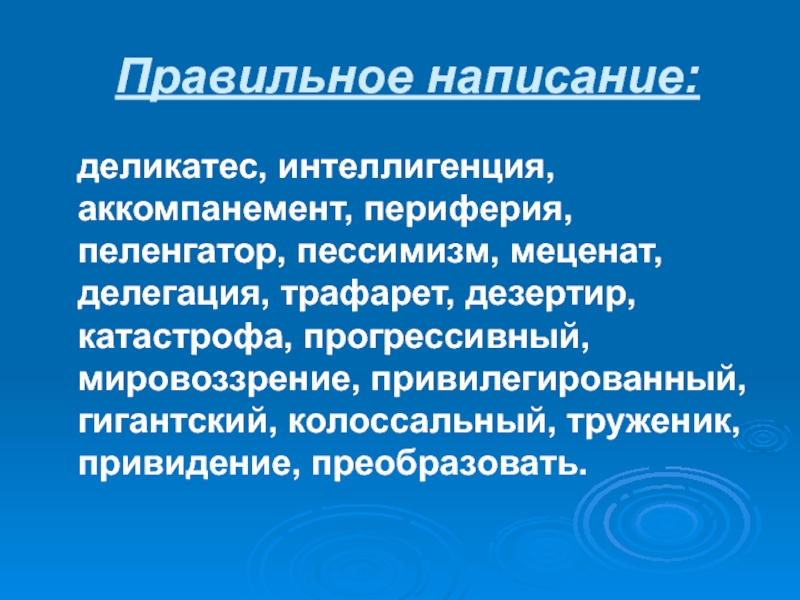 Правильное написание:

деликатес, интеллигенция, аккомпанемент, периферия, пеленгатор, пессимизм, меценат, делегация, трафарет, дезертир, катастрофа, прогрессивный, мировоззрение, привилегированный, гигантский, колоссальный, труженик, привидение, преобразовать.